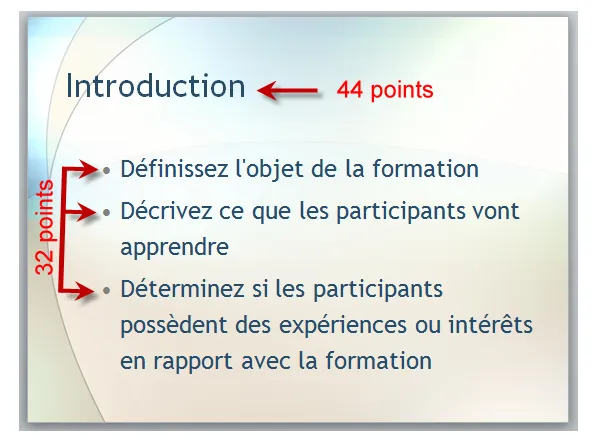 Introduction

44 points

32 points

• Définissez l'objet de la formation
• Décrivez ce que les participants vont apprendre
• Déterminez si les participants possèdent des expériences ou intérêts en rapport avec la formation